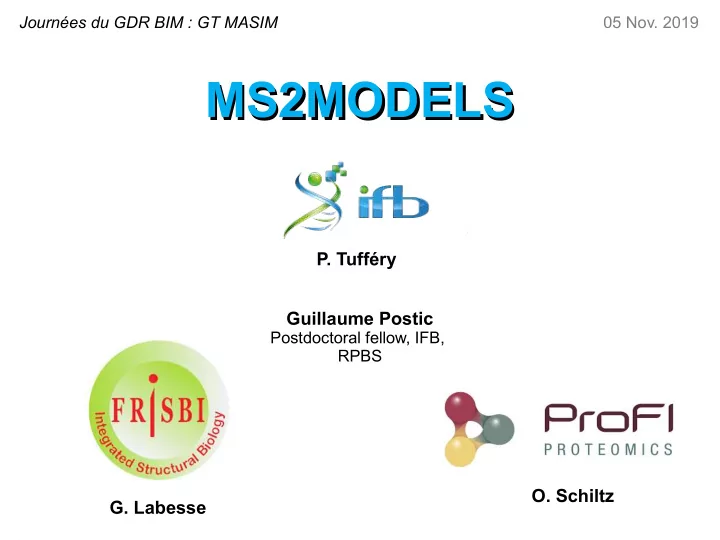 Journées du GDR BIM : GT MASIM

05 Nov. 2019

MS2MODELS

ifb

P. Tufféry

Guillaume Postic
Postdoctoral fellow, IFB, RPBS

FRISBI
Integrated Structural Biology

G. Labesse

ProFI
PROTEOMICS

O. Schiltz